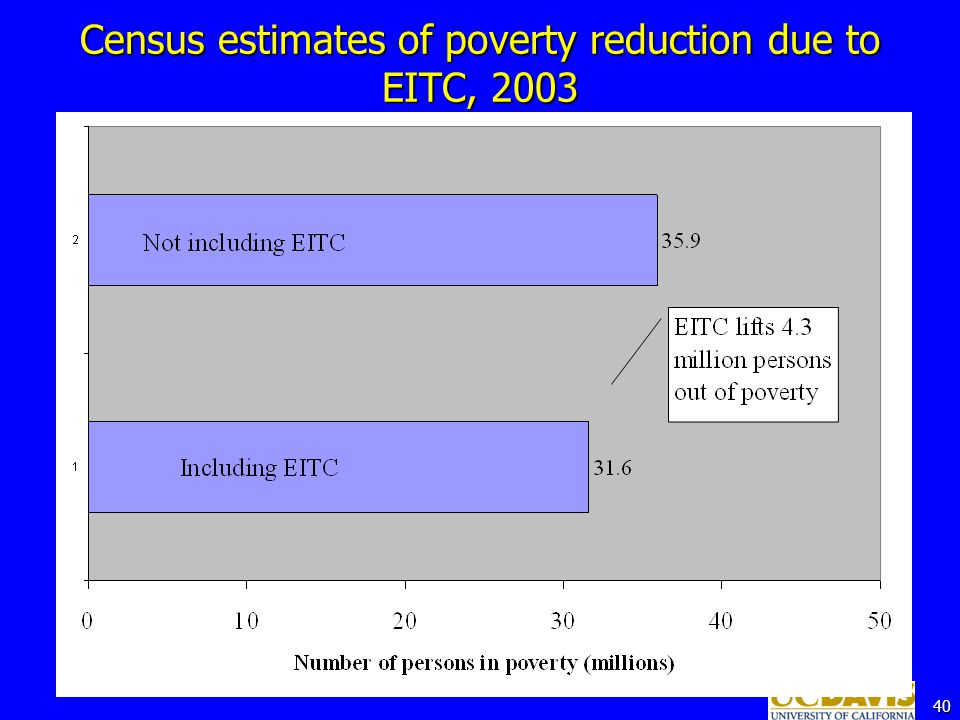 Census estimates of poverty reduction due to EITC, 2003

2

Not including EITC

35.9

EITC lifts 4.3 million persons out of poverty

1

Including EITC

31.6

0 10 20 30 40 50

Number of persons in poverty (millions)

UCDAVIS
UNIVERSITY OF CALIFORNIA

40